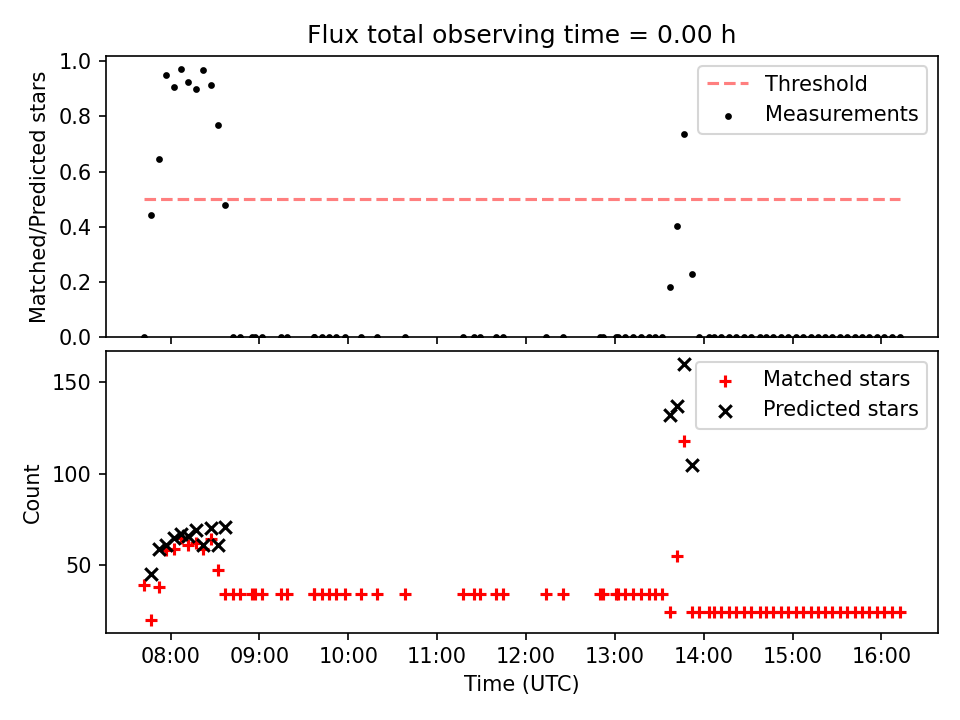 Flux total observing time = 0.00 h

Matched/Predicted stars

1.0
0.8
0.6
0.4
0.2
0.0

Threshold
Measurements

Count

150
100
50

Matched stars
Predicted stars

08:00
09:00
10:00
11:00
12:00
13:00
14:00
15:00
16:00

Time (UTC)